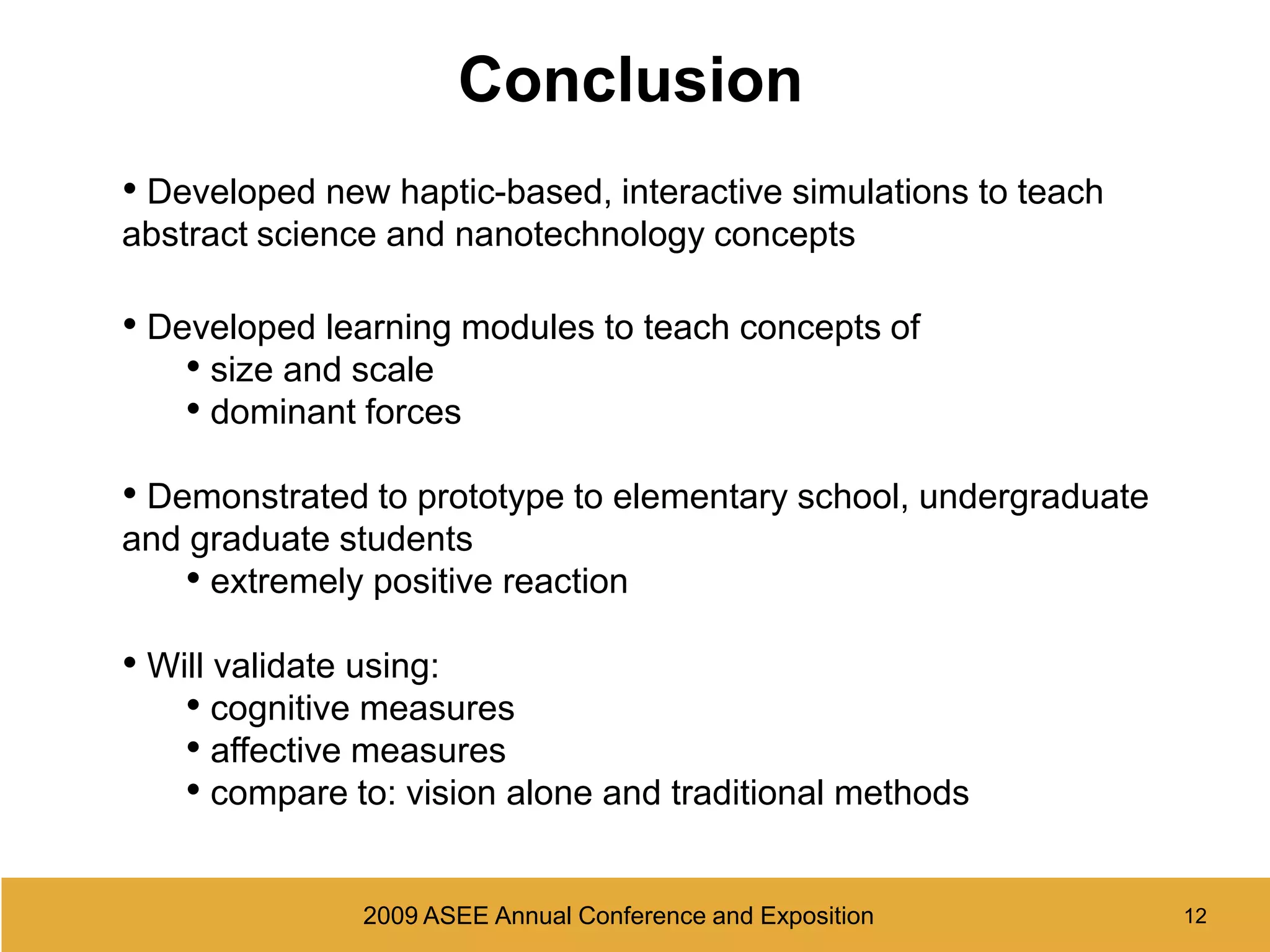 Conclusion

• Developed new haptic-based, interactive simulations to teach abstract science and nanotechnology concepts

• Developed learning modules to teach concepts of
  • size and scale
  • dominant forces

• Demonstrated to prototype to elementary school, undergraduate and graduate students
  • extremely positive reaction

• Will validate using:
  • cognitive measures
  • affective measures
  • compare to: vision alone and traditional methods

2009 ASEE Annual Conference and Exposition

12